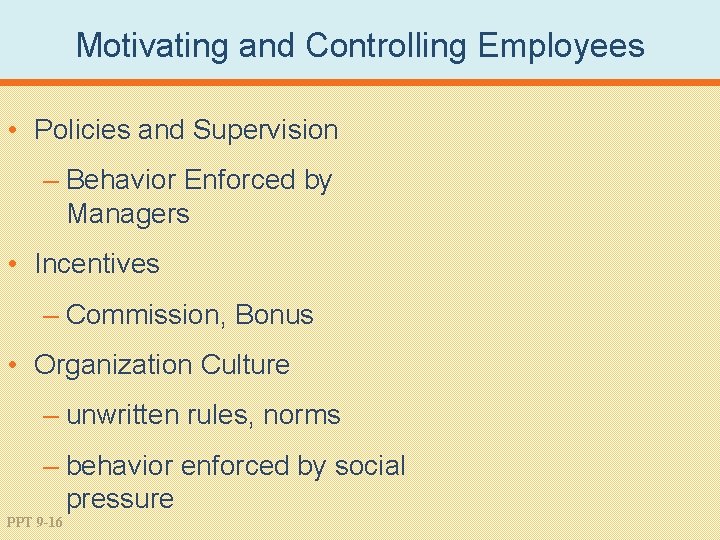 Motivating and Controlling Employees

• Policies and Supervision

– Behavior Enforced by Managers

• Incentives

– Commission, Bonus

• Organization Culture

– unwritten rules, norms

– behavior enforced by social pressure

PPT 9-16